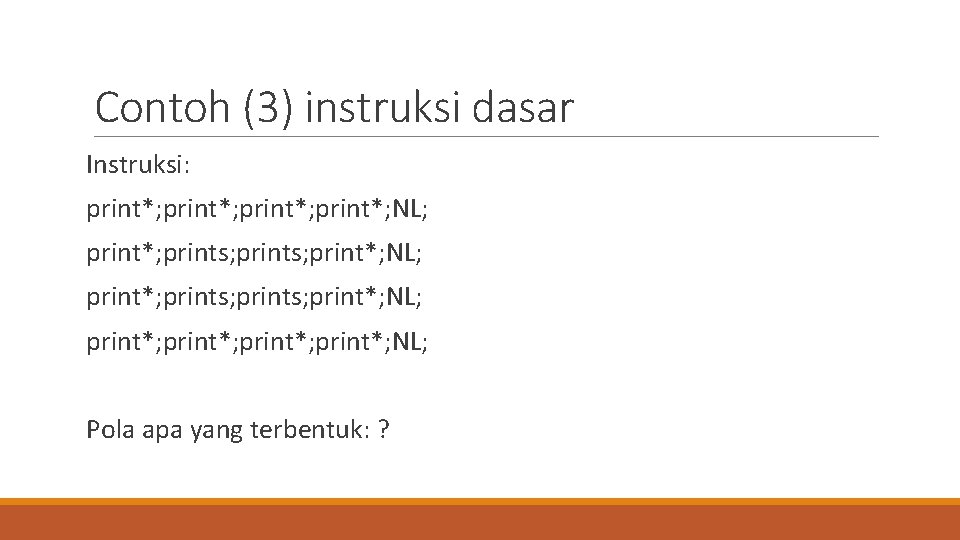 Contoh (3) instruksi dasar

Instruksi:

print*;print*;print*;print*;NL;

print*;prints;prints;print*;NL;

print*;prints;prints;print*;NL;

print*;print*;print*;print*;NL;

Pola apa yang terbentuk: ?